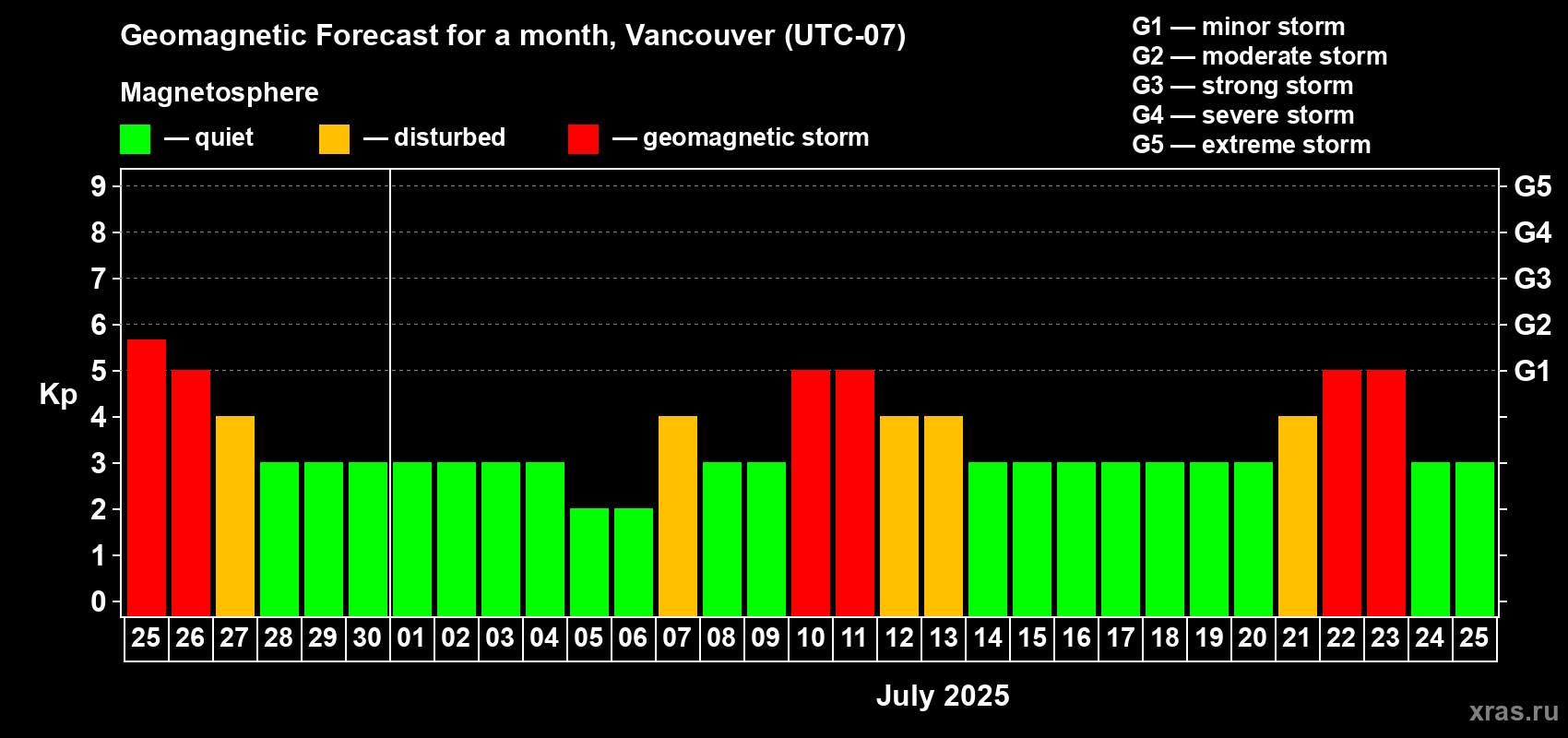 Geomagnetic Forecast for a month, Vancouver (UTC-07)

Magnetosphere

— quiet — disturbed — geomagnetic storm

G1 — minor storm
G2 — moderate storm
G3 — strong storm
G4 — severe storm
G5 — extreme storm

Kp

9
8
7
6
5
4
3
2
1
0

G5
G4
G3
G2
G1

25 26 27 28 29 30 01 02 03 04 05 06 07 08 09 10 11 12 13 14 15 16 17 18 19 20 21 22 23 24 25

July 2025

xras.ru